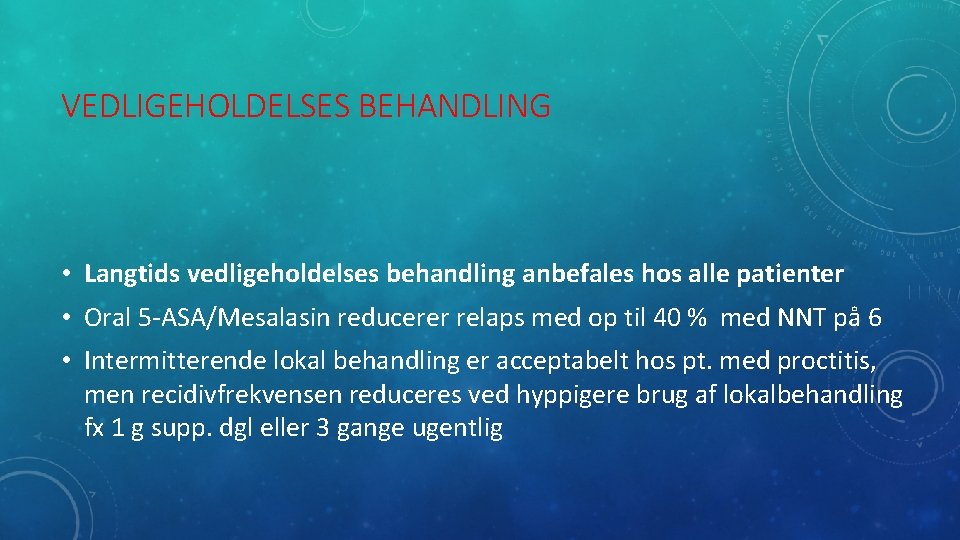 VEDLIGEHOLDELSES BEHANDLING

• Langtids vedligeholdelses behandling anbefales hos alle patienter
• Oral 5-ASA/Mesalasin reducerer relaps med op til 40 % med NNT på 6
• Intermitterende lokal behandling er acceptabelt hos pt. med proctitis, men recidivfrekvensen reduceres ved hyppigere brug af lokalbehandling fx 1 g supp. dgl eller 3 gange ugentlig